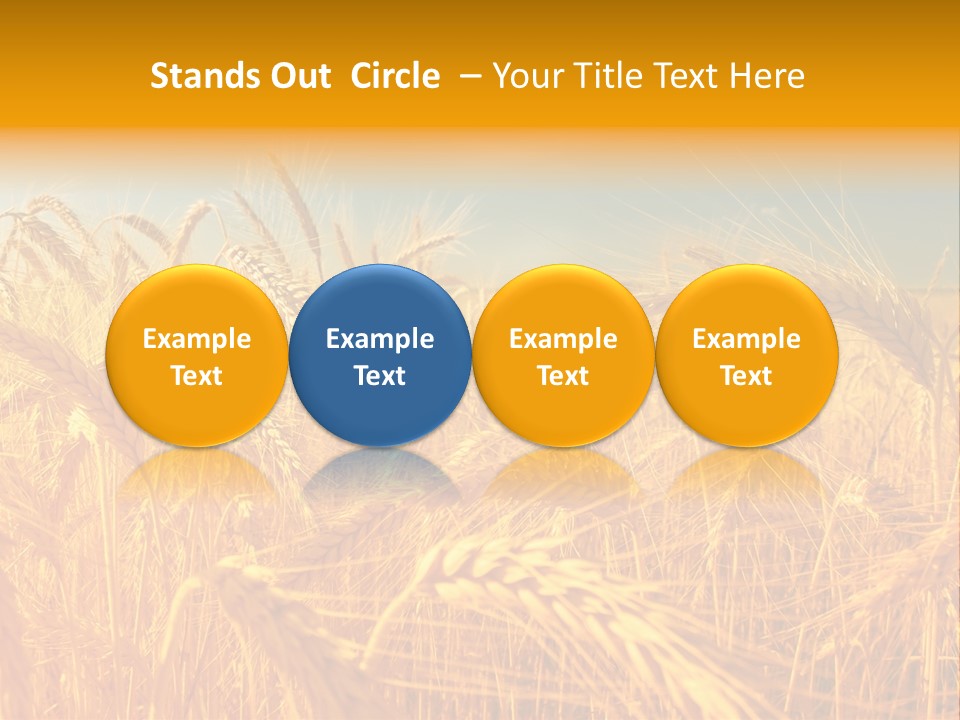 Stands Out Circle – Your Title Text Here

Example Text

Example Text

Example Text

Example Text